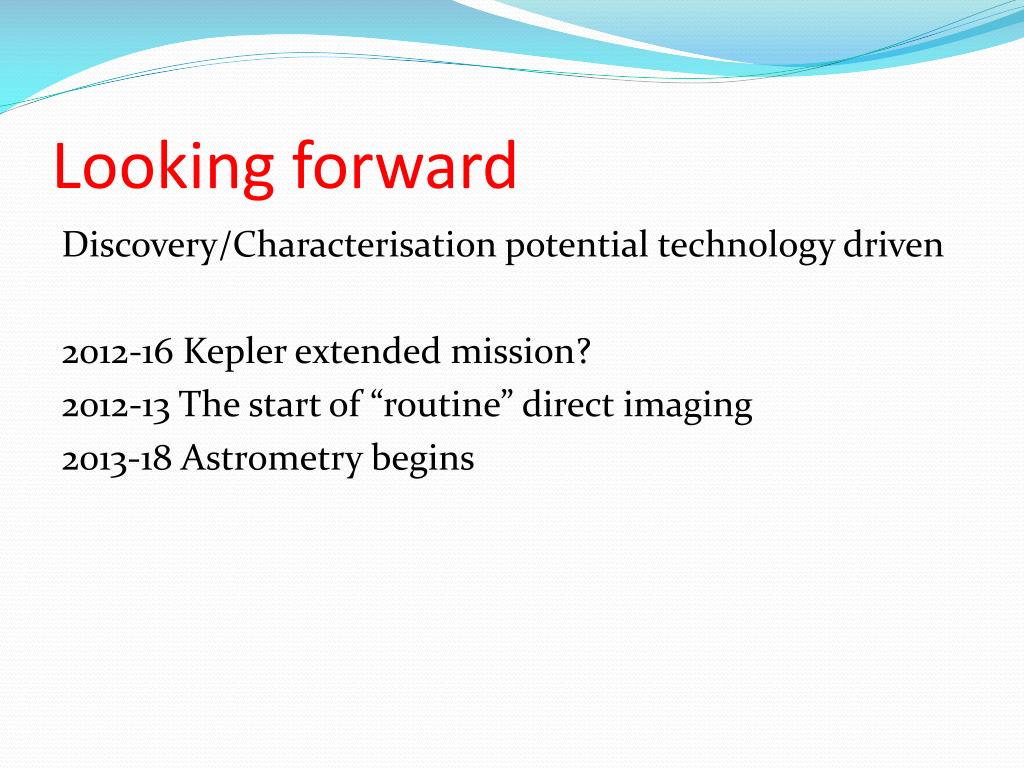 Looking forward

Discovery/Characterisation potential technology driven

2012-16 Kepler extended mission?
2012-13 The start of “routine” direct imaging
2013-18 Astrometry begins